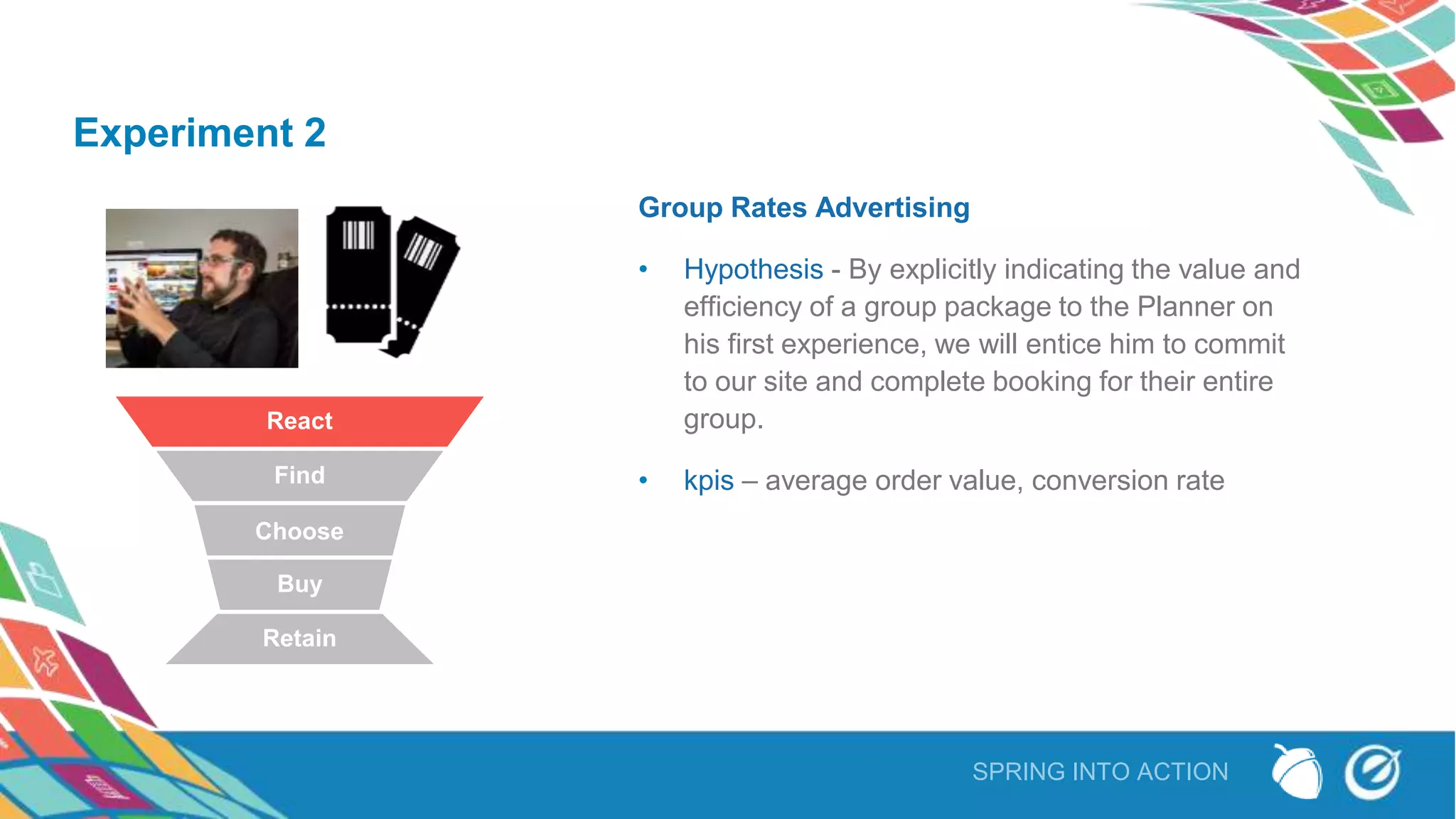 Experiment 2

React
Find
Choose
Buy
Retain

Group Rates Advertising

• Hypothesis - By explicitly indicating the value and efficiency of a group package to the Planner on his first experience, we will entice him to commit to our site and complete booking for their entire group.

• kpis – average order value, conversion rate

SPRING INTO ACTION